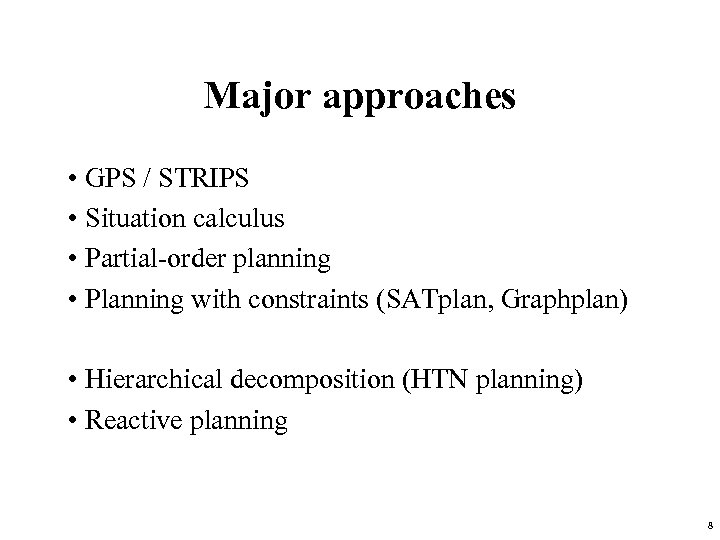 Major approaches

• GPS / STRIPS
• Situation calculus
• Partial-order planning
• Planning with constraints (SATplan, Graphplan)

• Hierarchical decomposition (HTN planning)
• Reactive planning

8